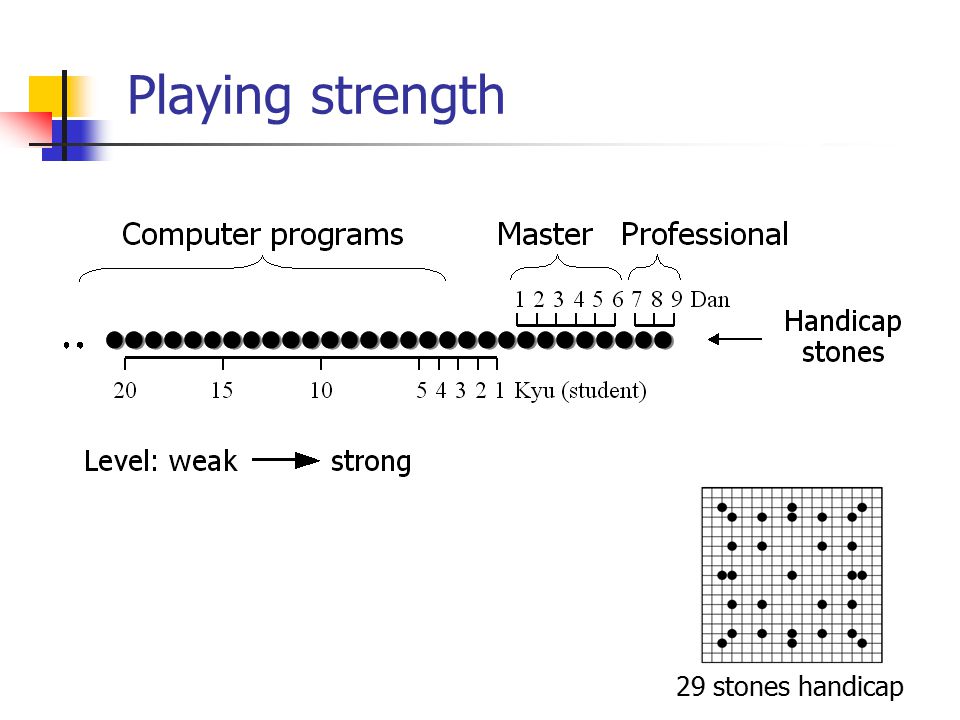 Playing strength

Computer programs

Master

Professional

1 2 3 4 5 6 7 8 9 Dan

Handicap stones

20 15 10 5 4 3 2 1 Kyu (student)

Level: weak strong

29 stones handicap